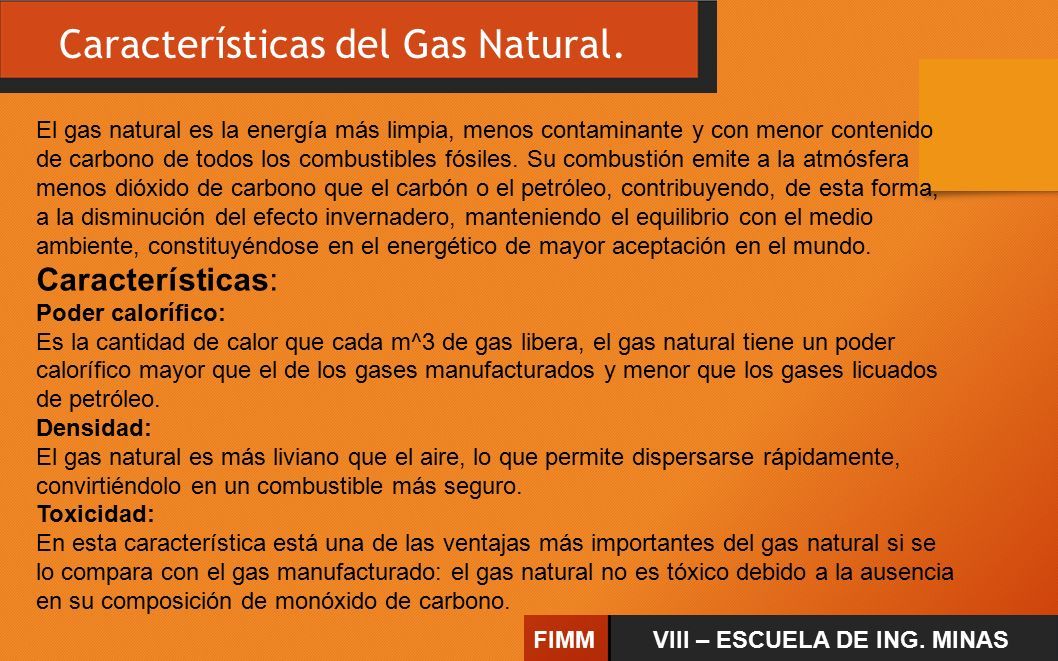 Características del Gas Natural.

El gas natural es la energía más limpia, menos contaminante y con menor contenido de carbono de todos los combustibles fósiles. Su combustión emite a la atmósfera menos dióxido de carbono que el carbón o el petróleo, contribuyendo, de esta forma, a la disminución del efecto invernadero, manteniendo el equilibrio con el medio ambiente, constituyéndose en el energético de mayor aceptación en el mundo.

Características:

Poder calorífico:
Es la cantidad de calor que cada m^3 de gas libera, el gas natural tiene un poder calorífico mayor que el de los gases manufacturados y menor que los gases licuados de petróleo.

Densidad:
El gas natural es más liviano que el aire, lo que permite dispersarse rápidamente, convirtiéndolo en un combustible más seguro.

Toxicidad:
En esta característica está una de las ventajas más importantes del gas natural si se lo compara con el gas manufacturado: el gas natural no es tóxico debido a la ausencia en su composición de monóxido de carbono.

FIMM
VIII – ESCUELA DE ING. MINAS